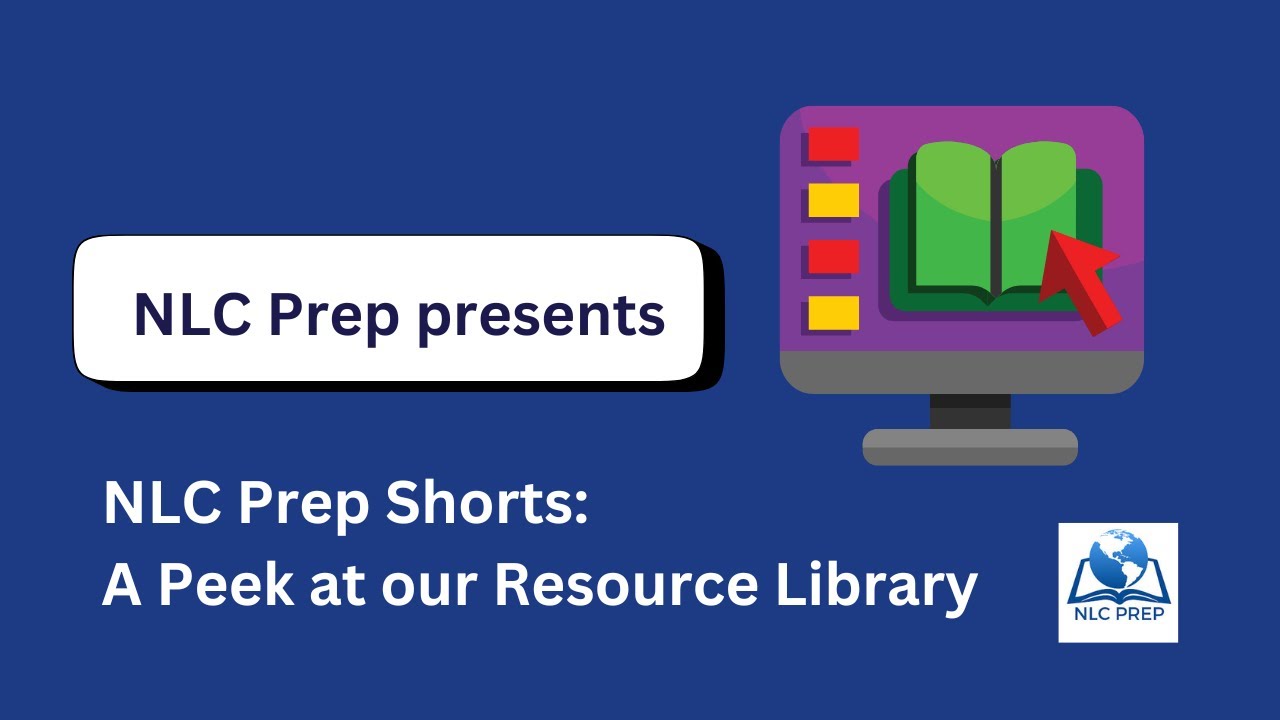 NLC Prep presents

NLC Prep Shorts:
A Peek at our Resource Library

NLC PREP